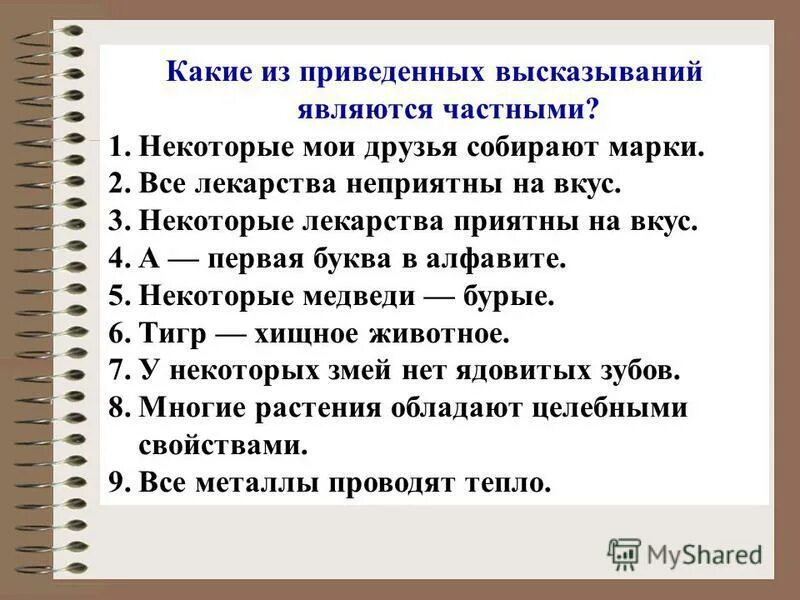 Какие из приведенных высказываний являются частными?

1. Некоторые мои друзья собирают марки.
2. Все лекарства неприятны на вкус.
3. Некоторые лекарства приятны на вкус.
4. А — первая буква в алфавите.
5. Некоторые медведи — бурые.
6. Тигр — хищное животное.
7. У некоторых змей нет ядовитых зубов.
8. Многие растения обладают целебными свойствами.
9. Все металлы проводят тепло.

MyShared